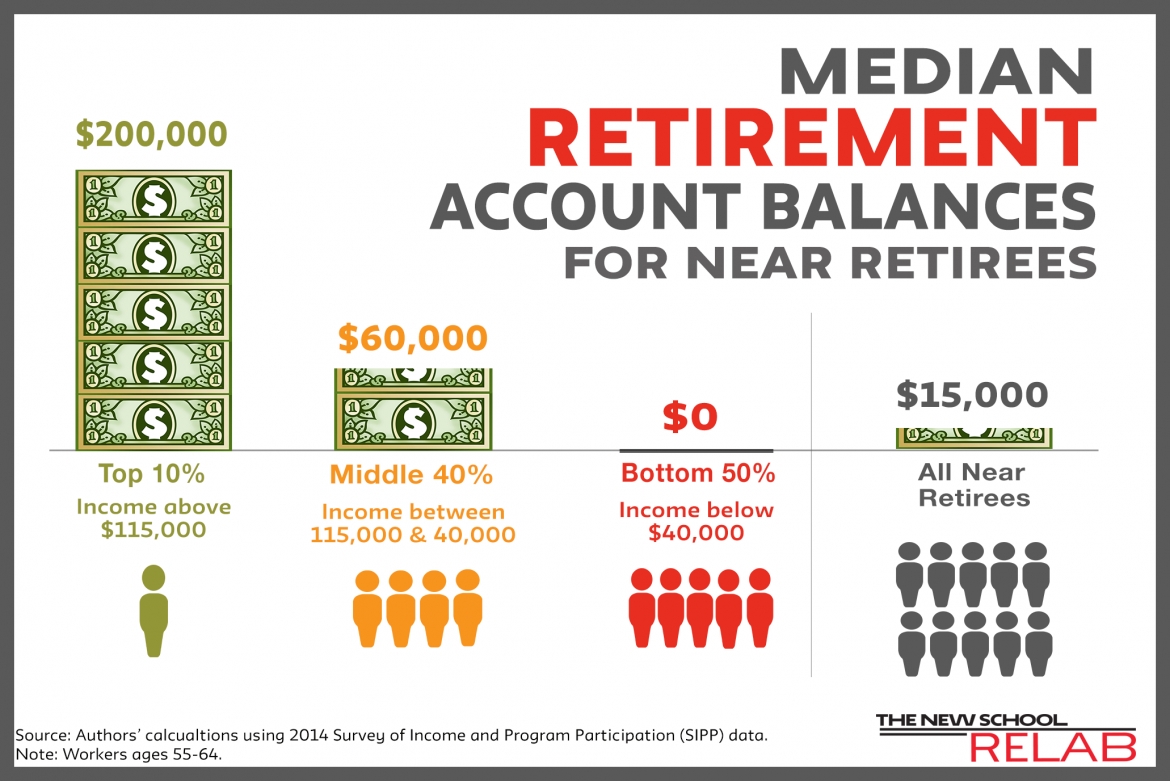 MEDIAN
RETIREMENT
ACCOUNT BALANCES
FOR NEAR RETIREES

\$200,000

Top 10%
Income above \$115,000

\$60,000

Middle 40%
Income between 115,000 & 40,000

\$0

Bottom 50%
Income below \$40,000

\$15,000

All Near Retirees

Source: Authors' calcualtions using 2014 Survey of Income and Program Participation (SIPP) data.
Note: Workers ages 55-64.

THE NEW SCHOOL
RELAB